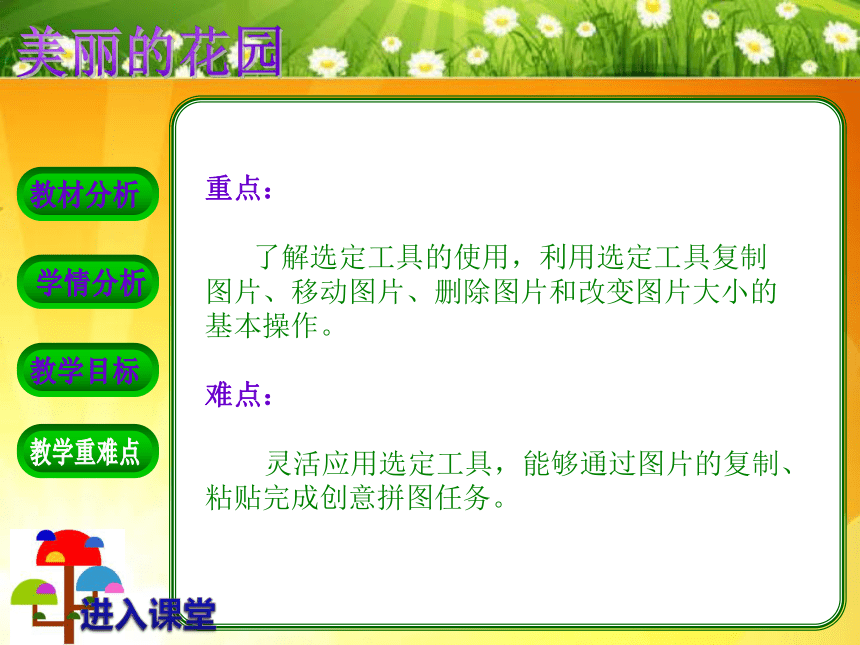 美丽的花园

教材分析

学情分析

教学目标

教学重难点

进入课堂

重点：

了解选定工具的使用，利用选定工具复制图片、移动图片、删除图片和改变图片大小的基本操作。

难点：

灵活应用选定工具，能够通过图片的复制、粘贴完成创意拼图任务。